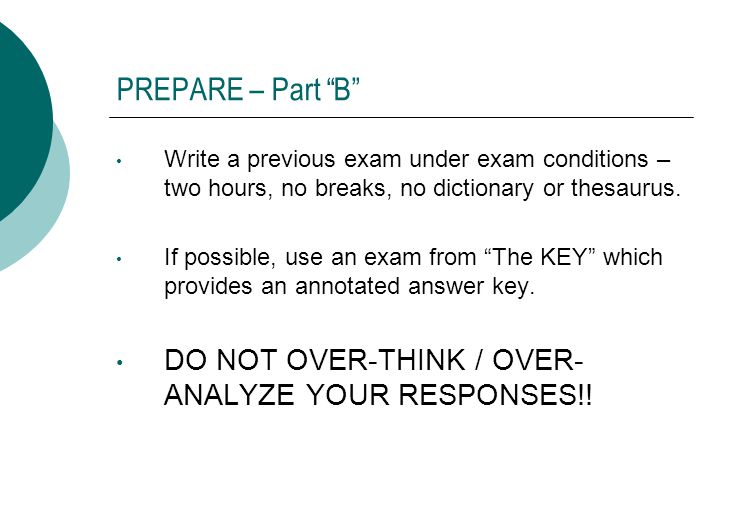 PREPARE – Part “B”

• Write a previous exam under exam conditions – two hours, no breaks, no dictionary or thesaurus.

• If possible, use an exam from “The KEY” which provides an annotated answer key.

• DO NOT OVER-THINK / OVER-ANALYZE YOUR RESPONSES!!